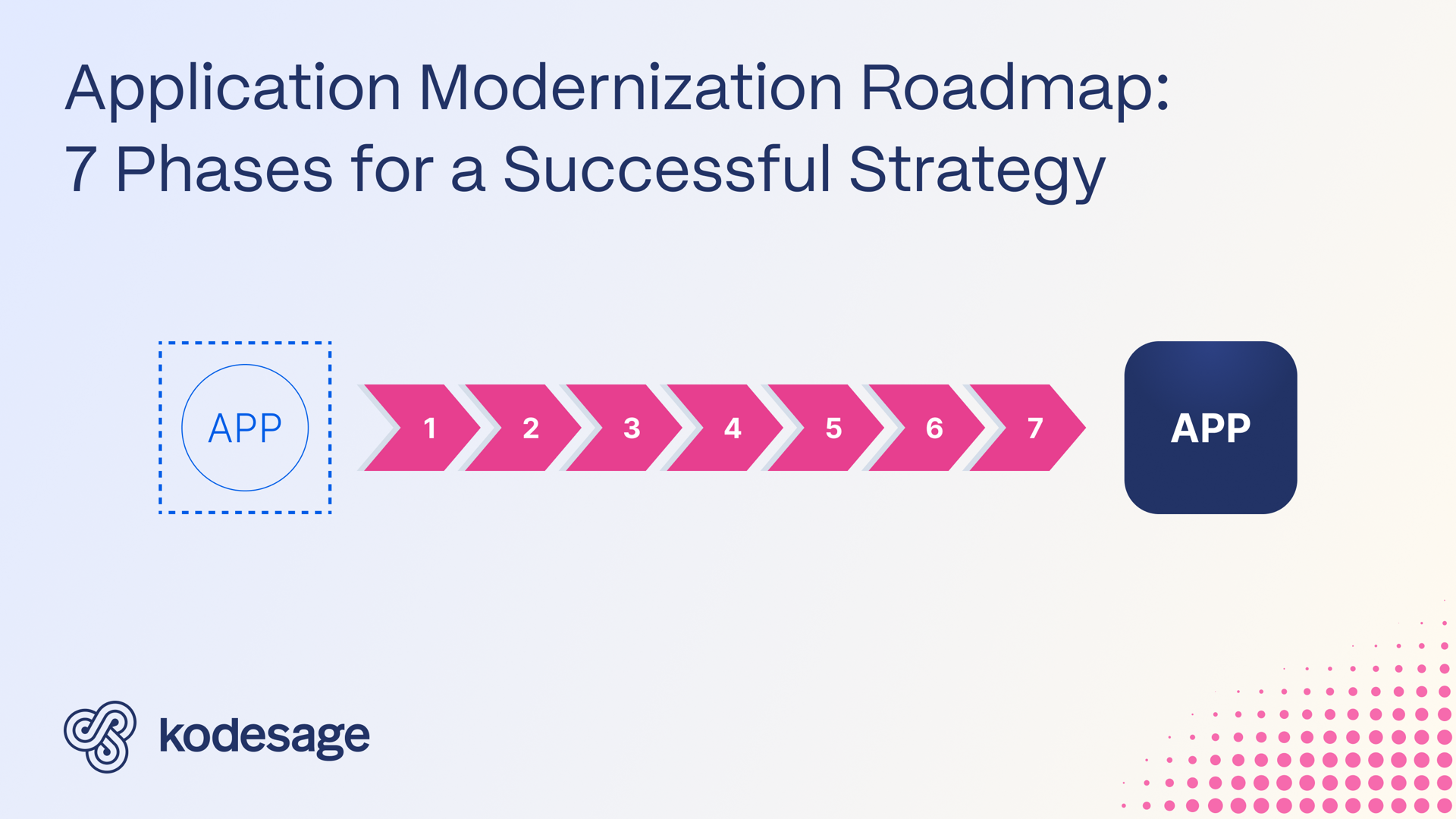 Application Modernization Roadmap:
7 Phases for a Successful Strategy

APP

1 2 3 4 5 6 7

APP

kodesage